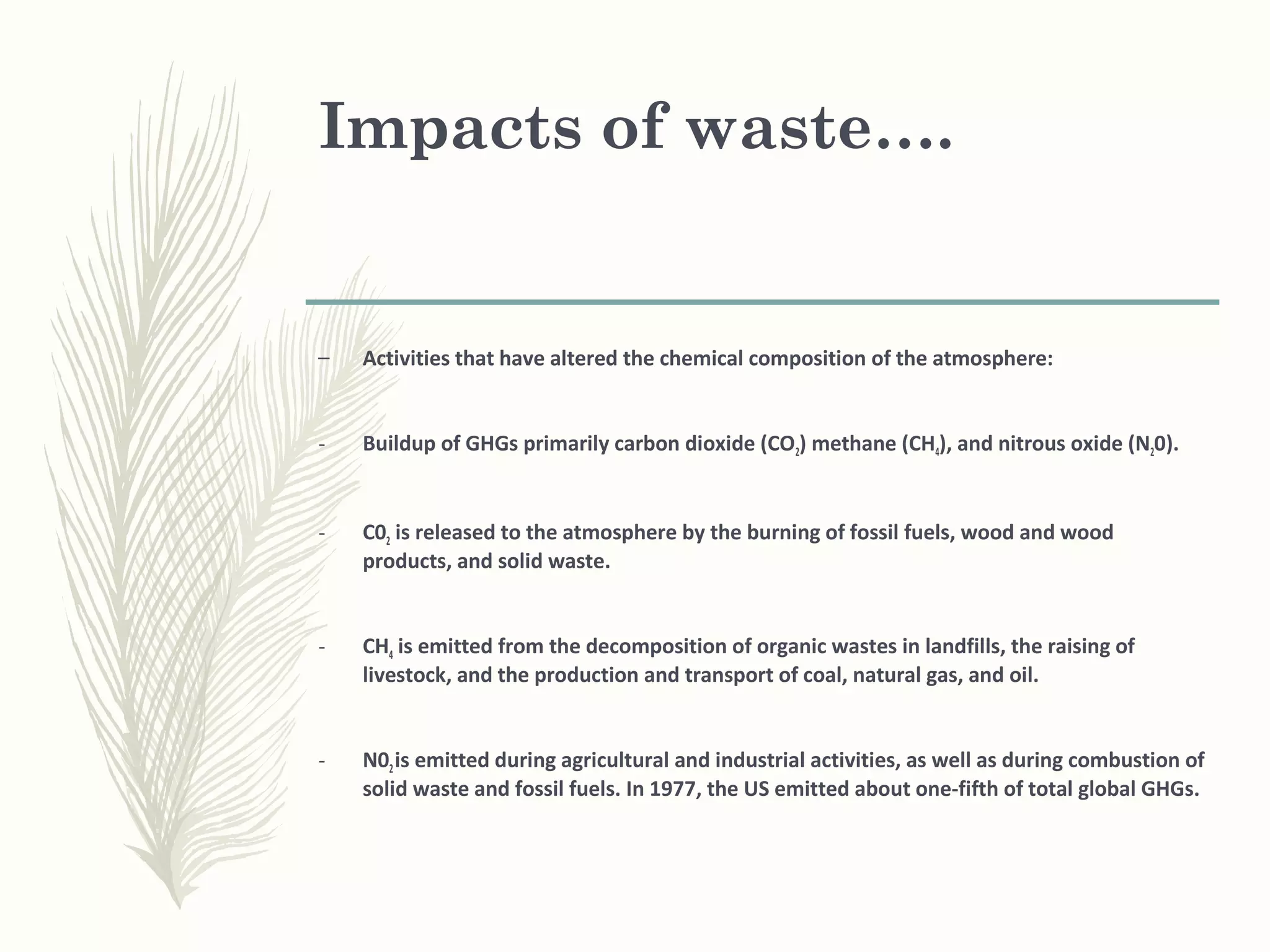 Impacts of waste….

– Activities that have altered the chemical composition of the atmosphere:

- Buildup of GHGs primarily carbon dioxide ($CO_2$) methane ($CH_4$), and nitrous oxide ($N_20$).

- $C0_2$ is released to the atmosphere by the burning of fossil fuels, wood and wood products, and solid waste.

- $CH_4$ is emitted from the decomposition of organic wastes in landfills, the raising of livestock, and the production and transport of coal, natural gas, and oil.

- $N0_2$ is emitted during agricultural and industrial activities, as well as during combustion of solid waste and fossil fuels. In 1977, the US emitted about one-fifth of total global GHGs.